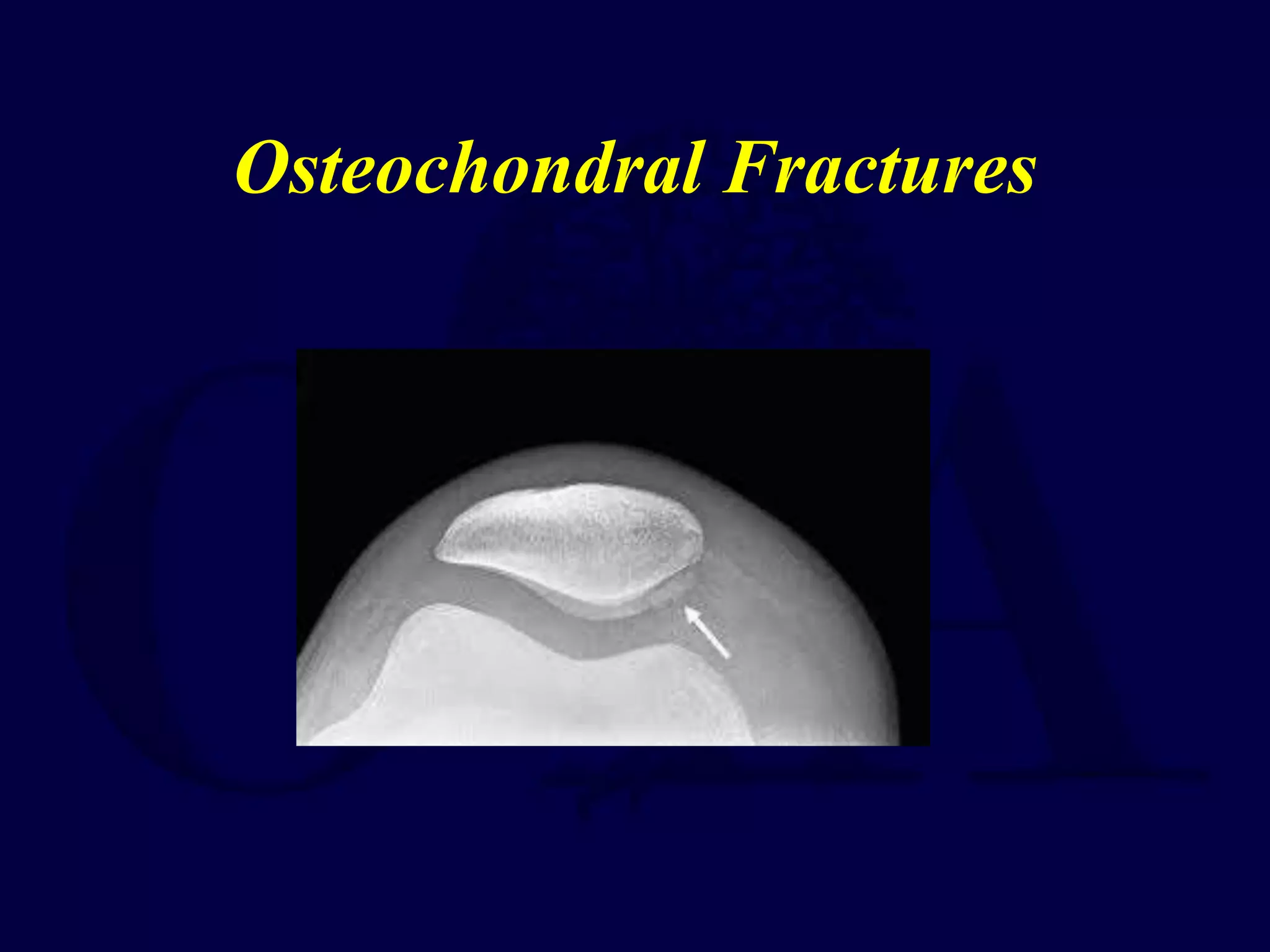 Osteochondral Fractures